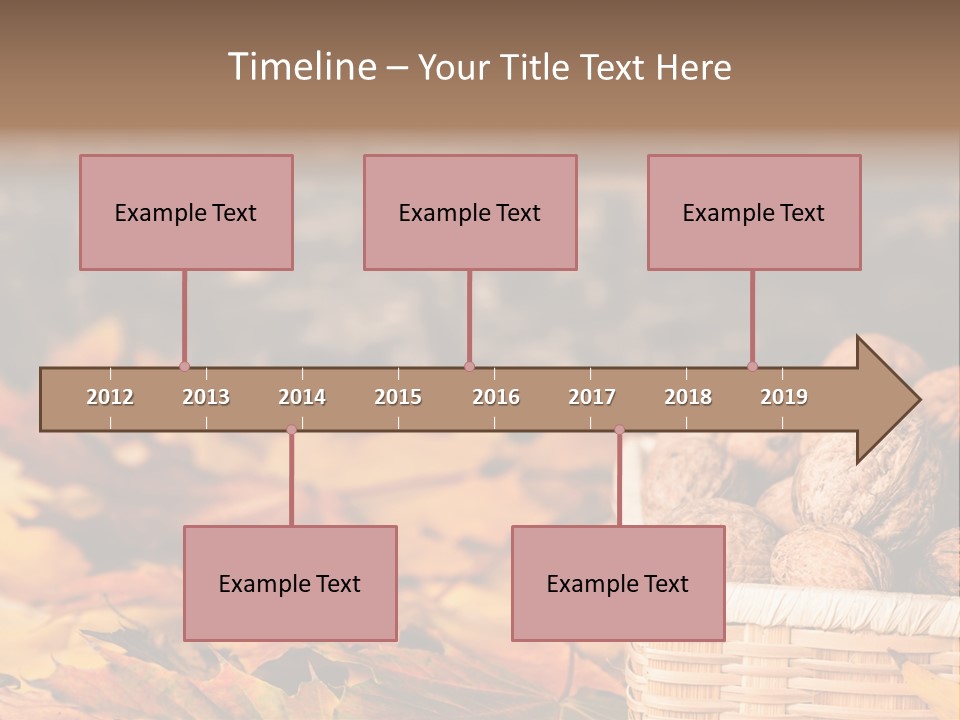 Timeline – Your Title Text Here

Example Text

Example Text

Example Text

2012 2013 2014 2015 2016 2017 2018 2019

Example Text

Example Text